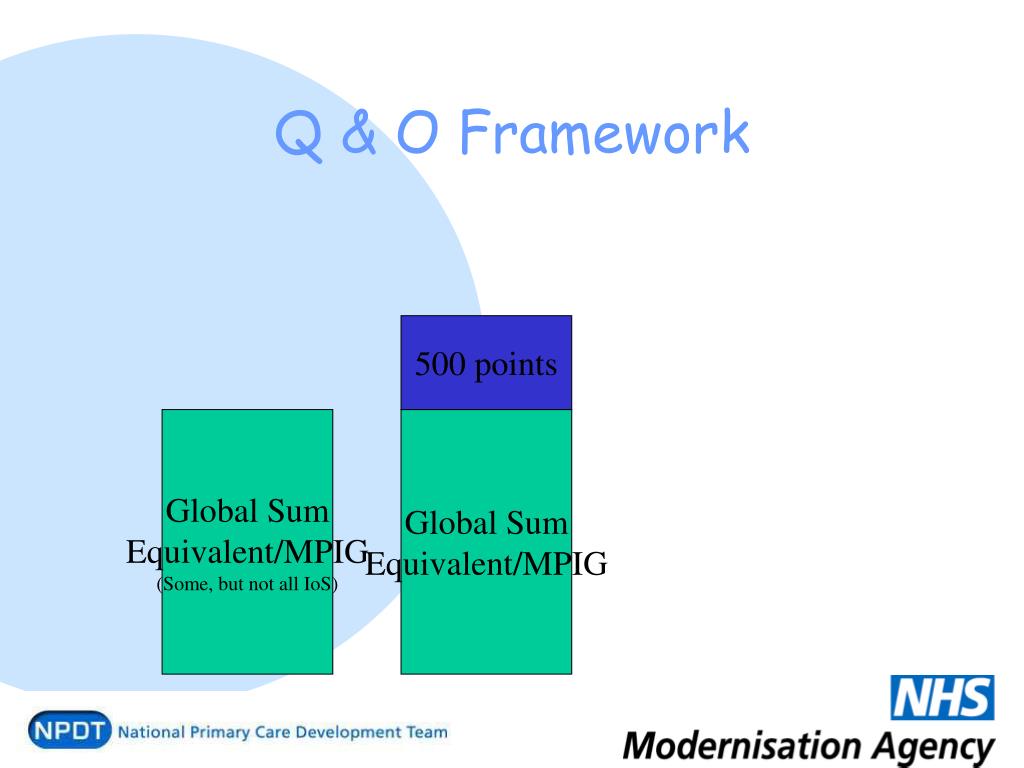 Q & O Framework

Global Sum Equivalent/MPIG
(Some, but not all IoS)

500 points

Global Sum Equivalent/MPIG

NPDT National Primary Care Development Team

NHS
Modernisation Agency